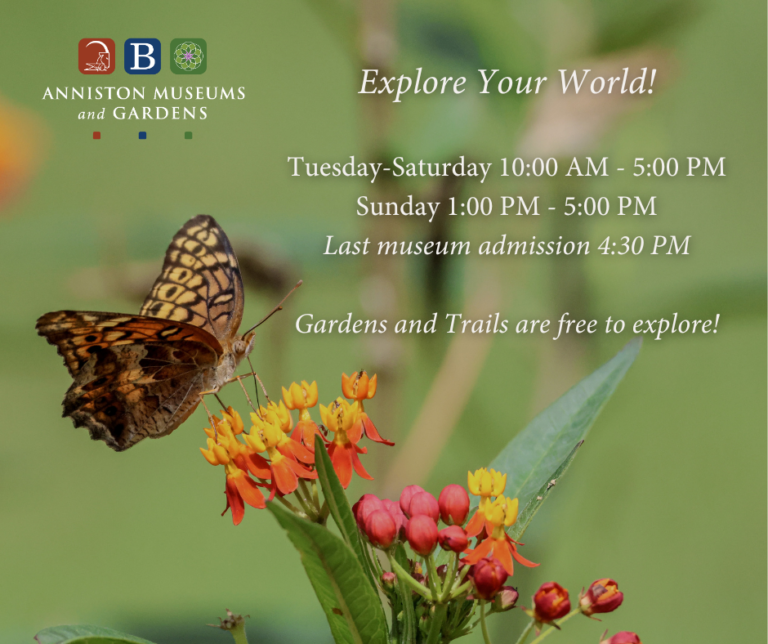 B

ANNISTON MUSEUMS
and GARDENS

Explore Your World!

Tuesday-Saturday 10:00 AM - 5:00 PM
Sunday 1:00 PM - 5:00 PM
Last museum admission 4:30 PM

Gardens and Trails are free to explore!